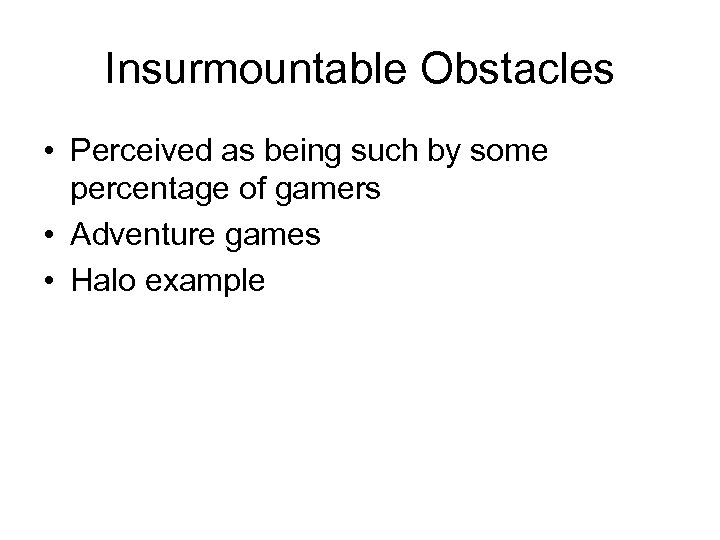 Insurmountable Obstacles

• Perceived as being such by some percentage of gamers
• Adventure games
• Halo example